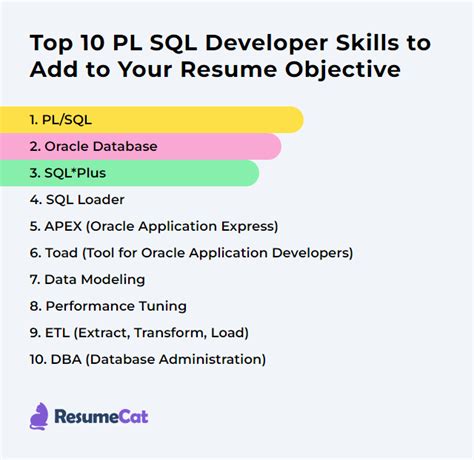 Top 10 PL SQL Developer Skills to Add to Your Resume Objective

1. PL/SQL
2. Oracle Database
3. SQL*Plus
4. SQL Loader
5. APEX (Oracle Application Express)
6. Toad (Tool for Oracle Application Developers)
7. Data Modeling
8. Performance Tuning
9. ETL (Extract, Transform, Load)
10. DBA (Database Administration)

ResumeCat